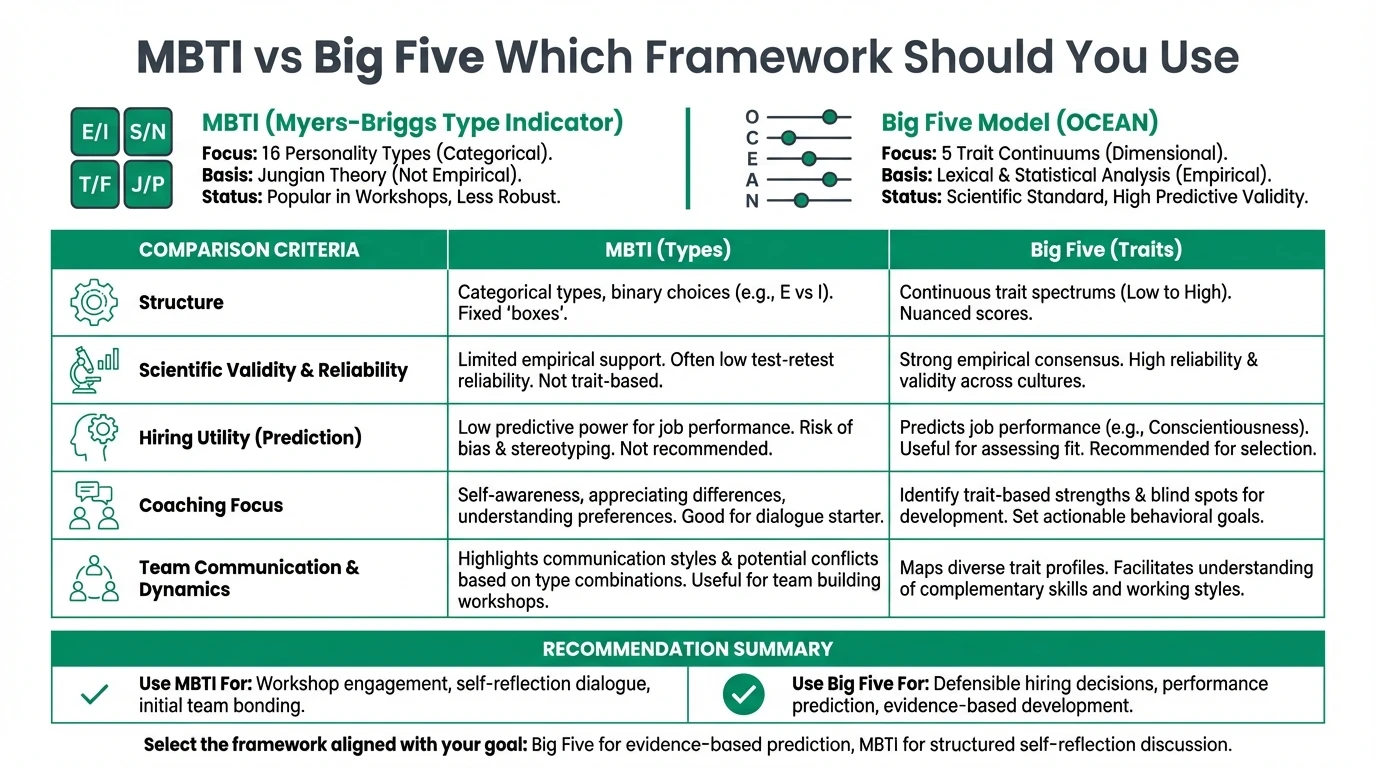 MBTI vs Big Five Which Framework Should You Use

E/I S/N
T/F J/P

MBTI (Myers-Briggs Type Indicator)
Focus: 16 Personality Types (Categorical).
Basis: Jungian Theory (Not Empirical).
Status: Popular in Workshops, Less Robust.

O
C
E
A
N

Big Five Model (OCEAN)
Focus: 5 Trait Continuums (Dimensional).
Basis: Lexical & Statistical Analysis (Empirical).
Status: Scientific Standard, High Predictive Validity.

| COMPARISON CRITERIA | MBTI (Types) | Big Five (Traits) |
|---|---|---|
| Structure | Categorical types, binary choices (e.g., E vs I). Fixed 'boxes'. | Continuous trait spectrums (Low to High). Nuanced scores. |
| Scientific Validity & Reliability | Limited empirical support. Often low test-retest reliability. Not trait-based. | Strong empirical consensus. High reliability & validity across cultures. |
| Hiring Utility (Prediction) | Low predictive power for job performance. Risk of bias & stereotyping. Not recommended. | Predicts job performance (e.g., Conscientiousness). Useful for assessing fit. Recommended for selection. |
| Coaching Focus | Self-awareness, appreciating differences, understanding preferences. Good for dialogue starter. | Identify trait-based strengths & blind spots for development. Set actionable behavioral goals. |
| Team Communication & Dynamics | Highlights communication styles & potential conflicts based on type combinations. Useful for team building workshops. | Maps diverse trait profiles. Facilitates understanding of complementary skills and working styles. |

RECOMMENDATION SUMMARY

Use MBTI For: Workshop engagement, self-reflection dialogue, initial team bonding.

Use Big Five For: Defensible hiring decisions, performance prediction, evidence-based development.

Select the framework aligned with your goal: Big Five for evidence-based prediction, MBTI for structured self-reflection discussion.